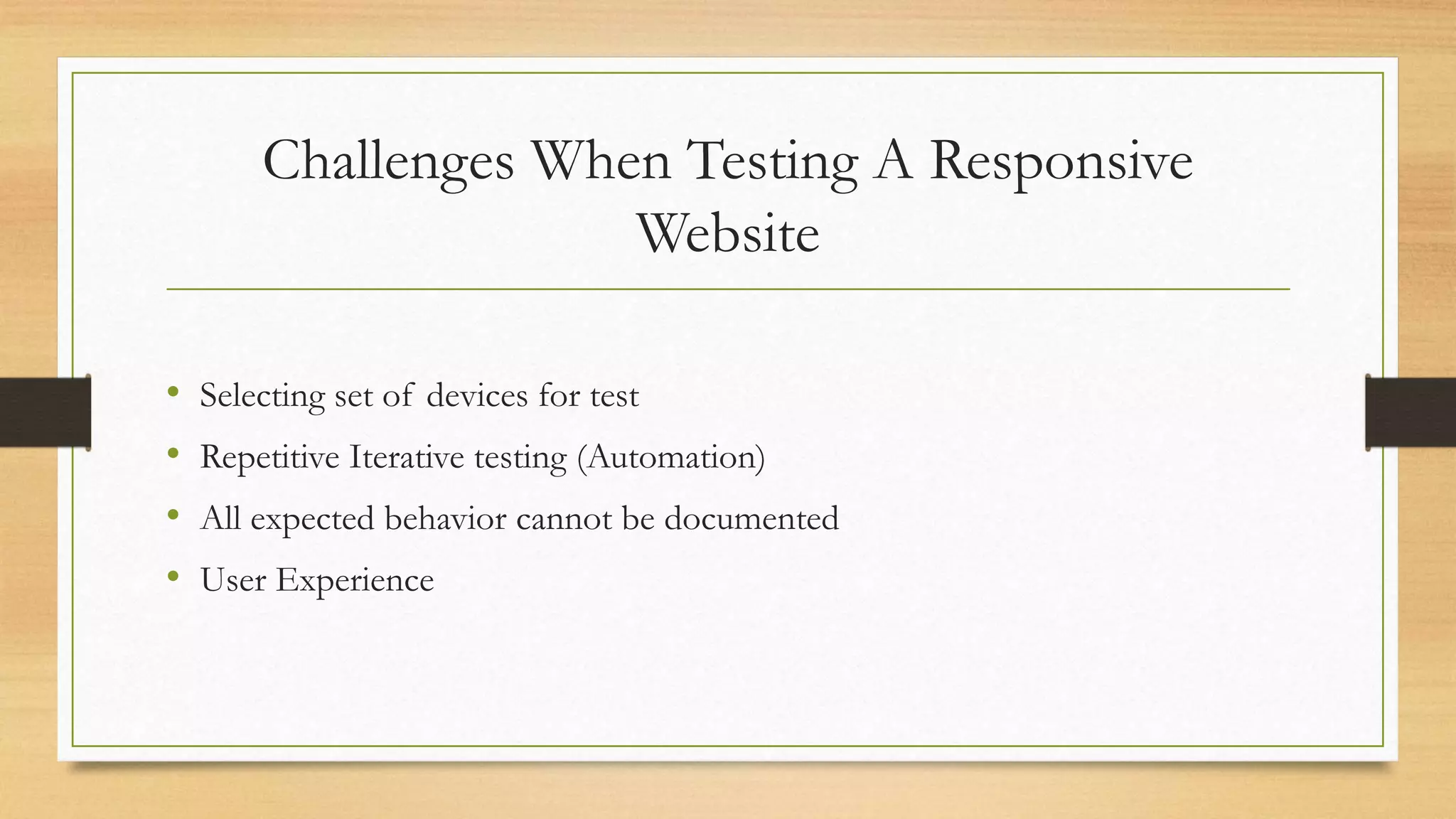 Challenges When Testing A Responsive Website

• Selecting set of devices for test
• Repetitive Iterative testing (Automation)
• All expected behavior cannot be documented
• User Experience